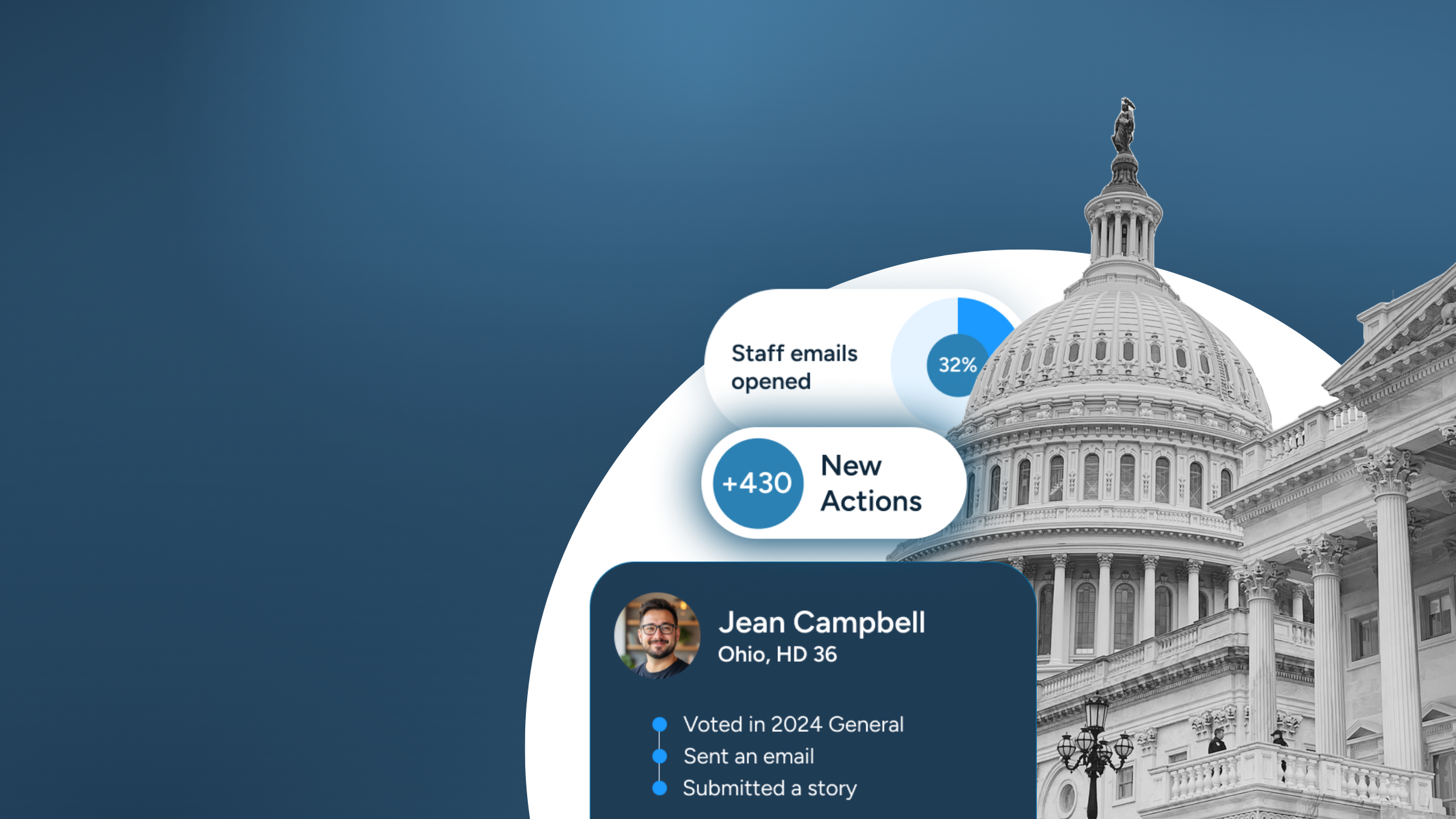 Staff emails opened

32%

+430

New Actions

Jean Campbell
Ohio, HD 36

Voted in 2024 General
Sent an email
Submitted a story